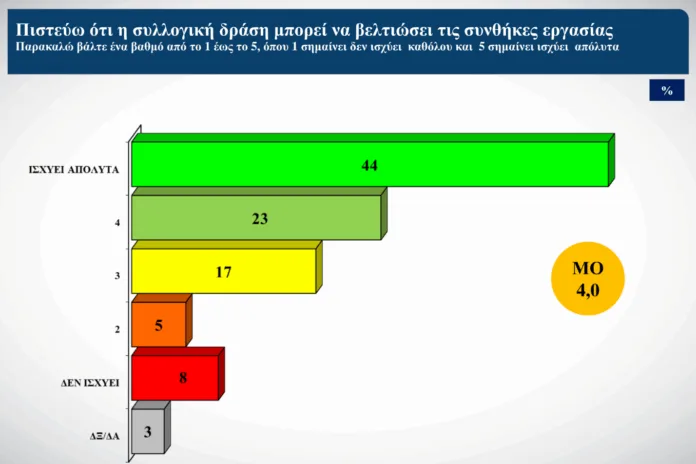 Πιστεύω ότι η συλλογική δράση μπορεί να βελτιώσει τις συνθήκες εργασίας
Παρακαλώ βάλτε ένα βαθμό από το 1 έως το 5, όπου 1 σημαίνει δεν ισχύει καθόλου και 5 σημαίνει ισχύει απόλυτα

%

ΙΣΧΥΕΙ ΑΠΟΛΥΤΑ 44
4 23
3 17
2 5
ΔΕΝ ΙΣΧΥΕΙ 8
ΔΞ/ΔΑ 3

ΜΟ
4,0